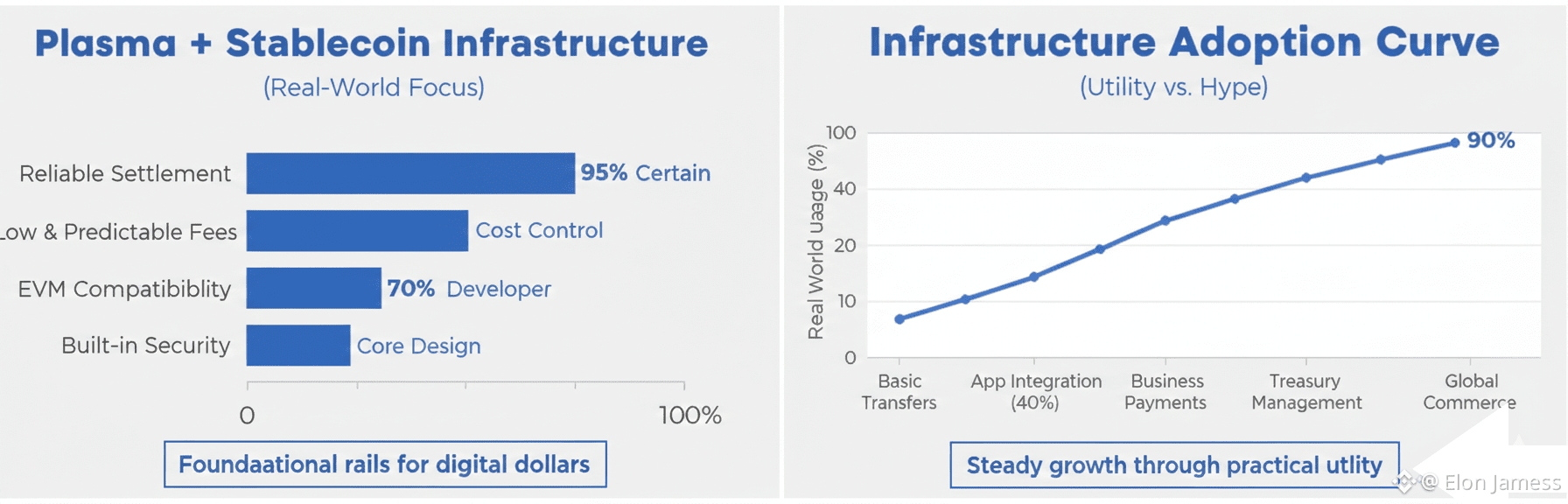 Plasma + Stablecoin Infrastructure
(Real-World Focus)

Reliable Settlement
95% Certain
Low & Predictable Fees
Cost Control
EVM Compatibiblity
70% Developer
Built-in Security
Core Design
0
100%

Foundaational rails for digital dollars

Infrastructure Adoption Curve
(Utility vs. Hype)

Real World Usage (%)
100
40
20
10
0
90%
Basic Transfers
App Integration (40%)
Business Payments
Treasury Management
Global Commerce

Steady growth through practical utlity

@ Elon Jamess